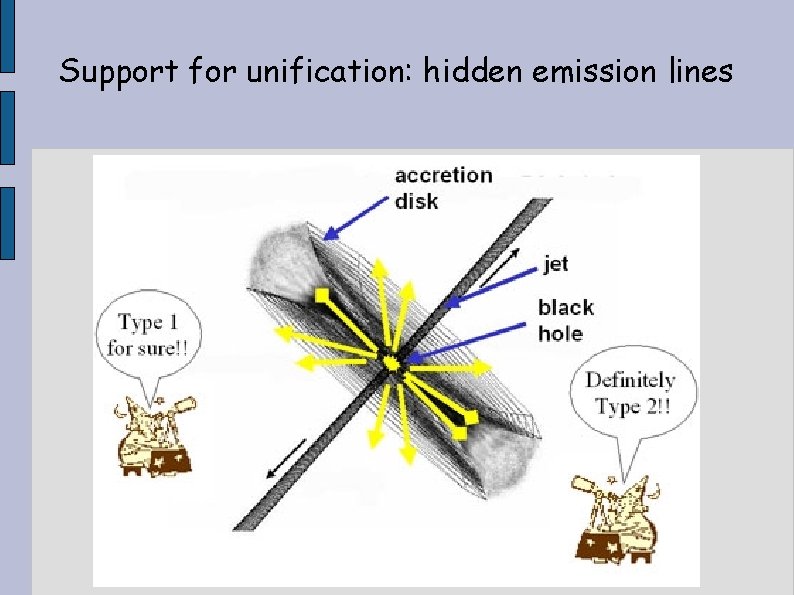 Support for unification: hidden emission lines

accretion disk

jet

black hole

Type 1 for sure!!

Definitely Type 2!!